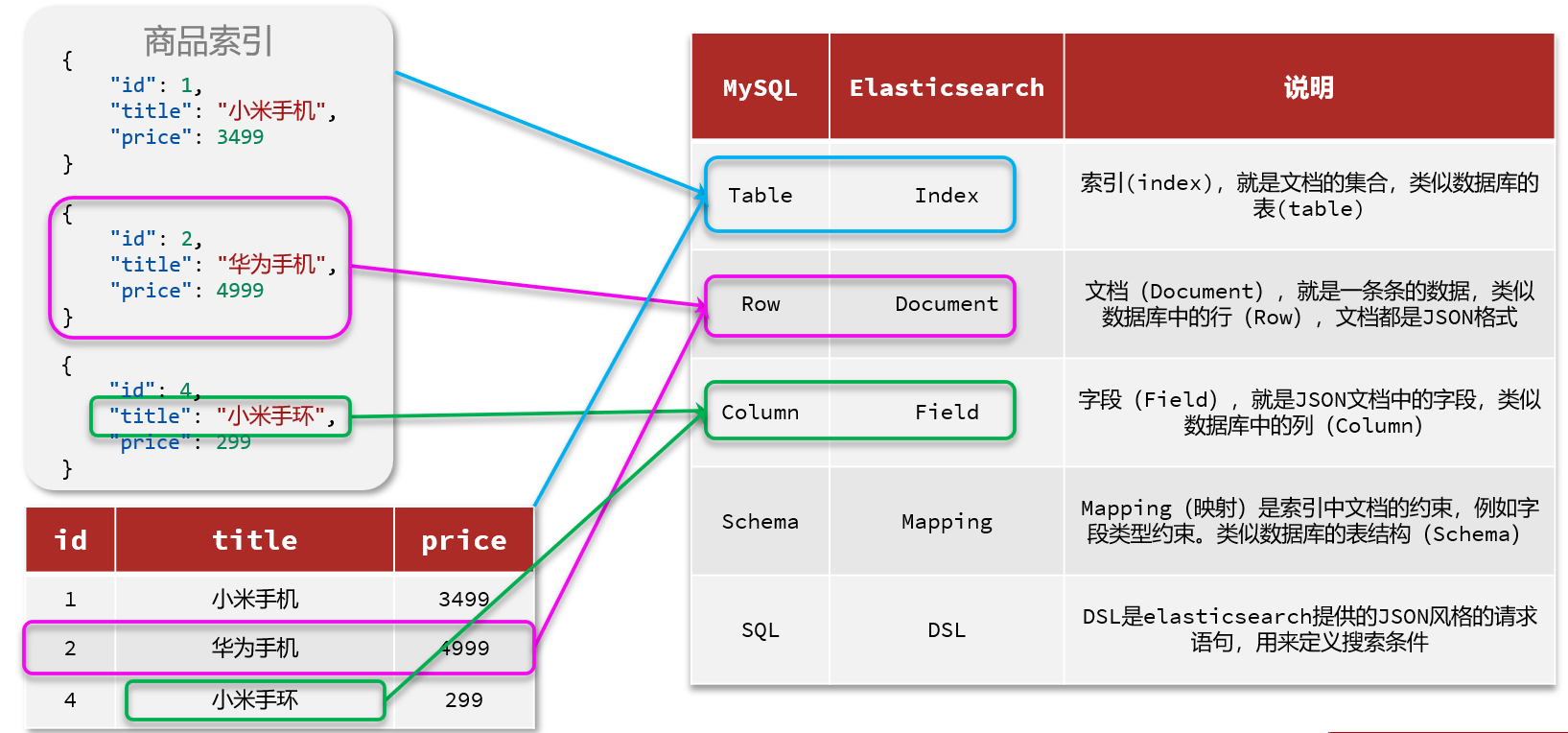 商品索引
{
"id": 1,
"title": "小米手机",
"price": 3499
}
{
"id": 2,
"title": "华为手机",
"price": 4999
}
{
"id": 4,
"title": "小米手环",
"price": 299
}

| id | title | price |
|---|---|---|
| 1 | 小米手机 | 3499 |
| 2 | 华为手机 | 4999 |
| 4 | 小米手环 | 299 |

| MySQL | Elasticsearch | 说明 |
|---|---|---|
| Table | Index | 索引(index)，就是文档的集合，类似数据库的表(table) |
| Row | Document | 文档（Document），就是一条条的数据，类似数据库中的行（Row），文档都是JSON格式 |
| Column | Field | 字段（Field），就是JSON文档中的字段，类似数据库中的列（Column） |
| Schema | Mapping | Mapping（映射）是索引中文档的约束，例如字段类型约束。类似数据库的表结构（Schema） |
| SQL | DSL | DSL是elasticsearch提供的JSON风格的请求语句，用来定义搜索条件 |